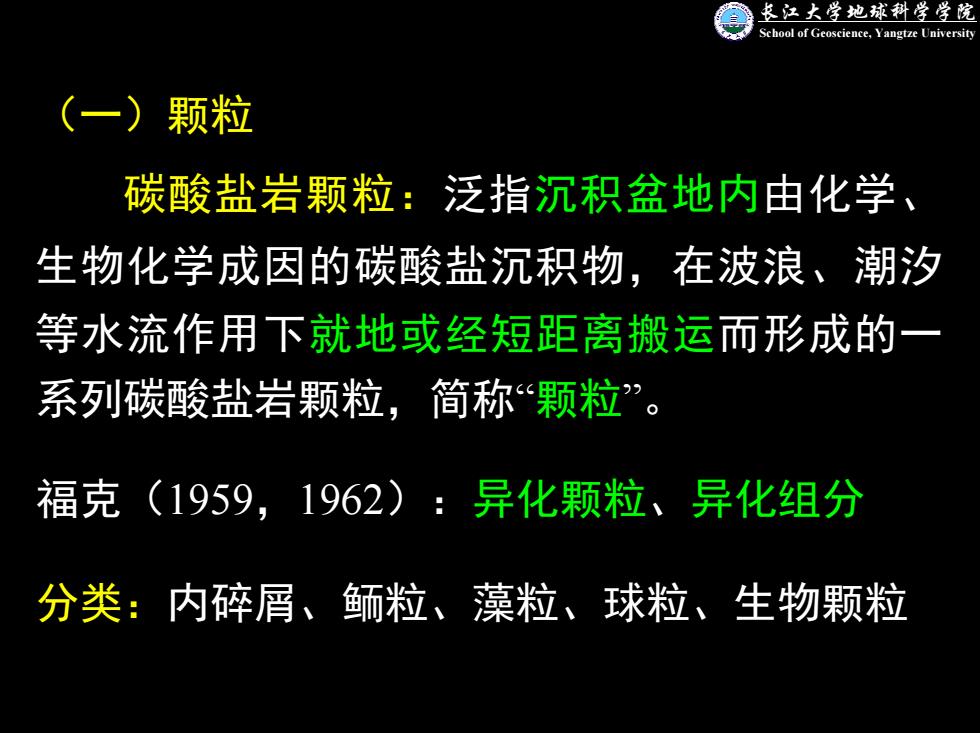 长江大学地球科学学院
School of Geoscience, Yangtze University

（一）颗粒

碳酸盐岩颗粒：泛指沉积盆地内由化学、生物化学成因的碳酸盐沉积物，在波浪、潮汐等水流作用下就地或经短距离搬运而形成的一系列碳酸盐岩颗粒，简称“颗粒”。

福克（1959，1962）：异化颗粒、异化组分

分类：内碎屑、鲕粒、藻粒、球粒、生物颗粒